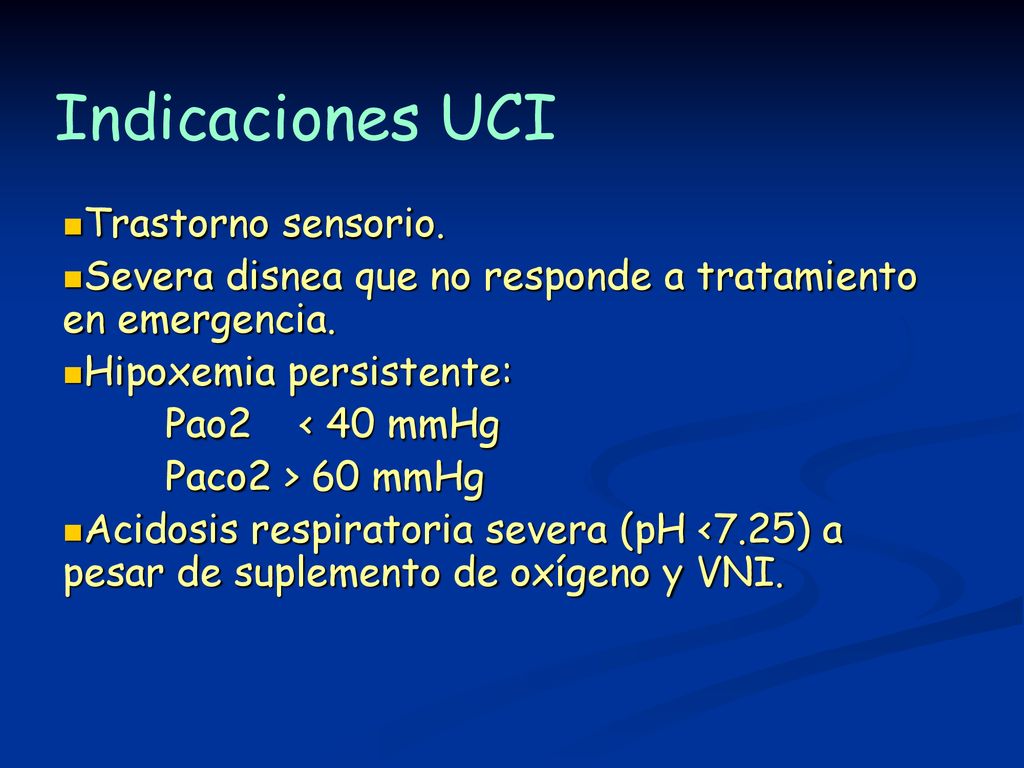 Indicaciones UCI

Trastorno sensorio.

Severa disnea que no responde a tratamiento en emergencia.

Hipoxemia persistente:

Pao2 < 40 mmHg

Paco2 > 60 mmHg

Acidosis respiratoria severa (pH <7.25) a pesar de suplemento de oxígeno y VNI.